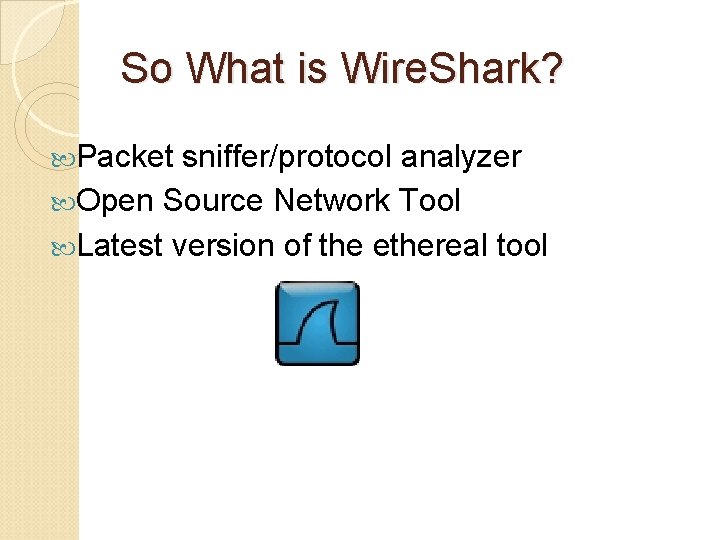 So What is WireShark?

Packet sniffer/protocol analyzer
Open Source Network Tool
Latest version of the ethereal tool